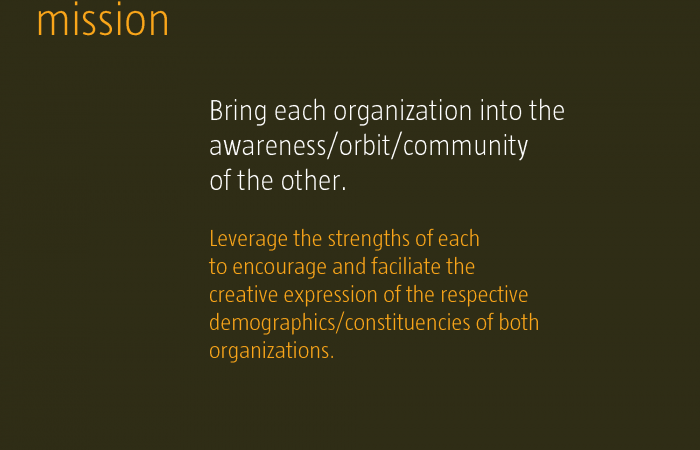 mission

Bring each organization into the awareness/orbit/community of the other.

Leverage the strengths of each to encourage and faciliate the creative expression of the respective demographics/constituencies of both organizations.